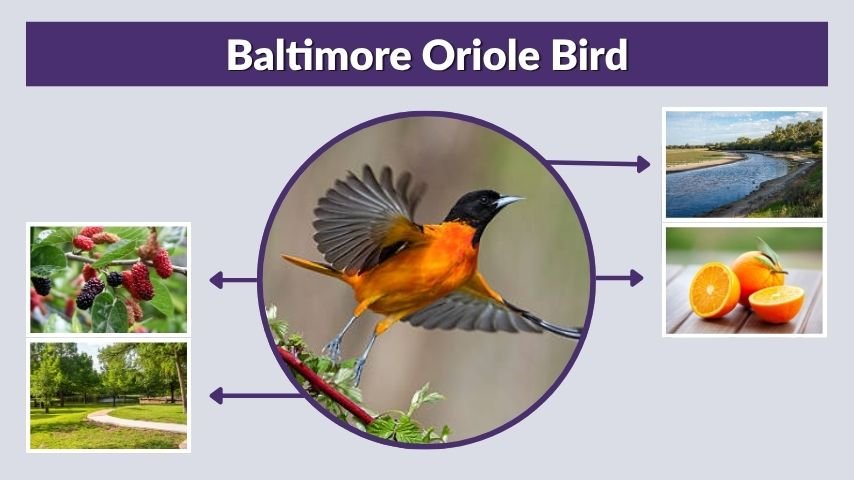 Baltimore Oriole Bird